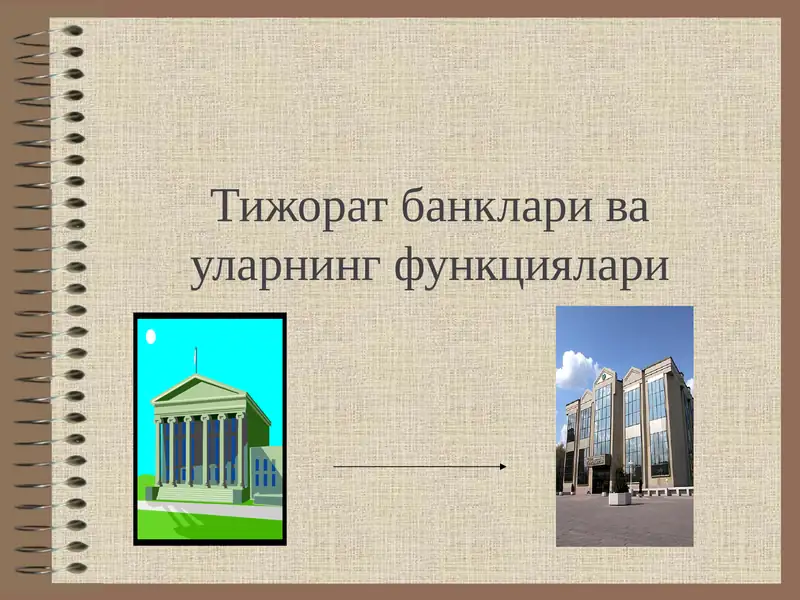 Тижорат банклари ва уларнинг функциялари